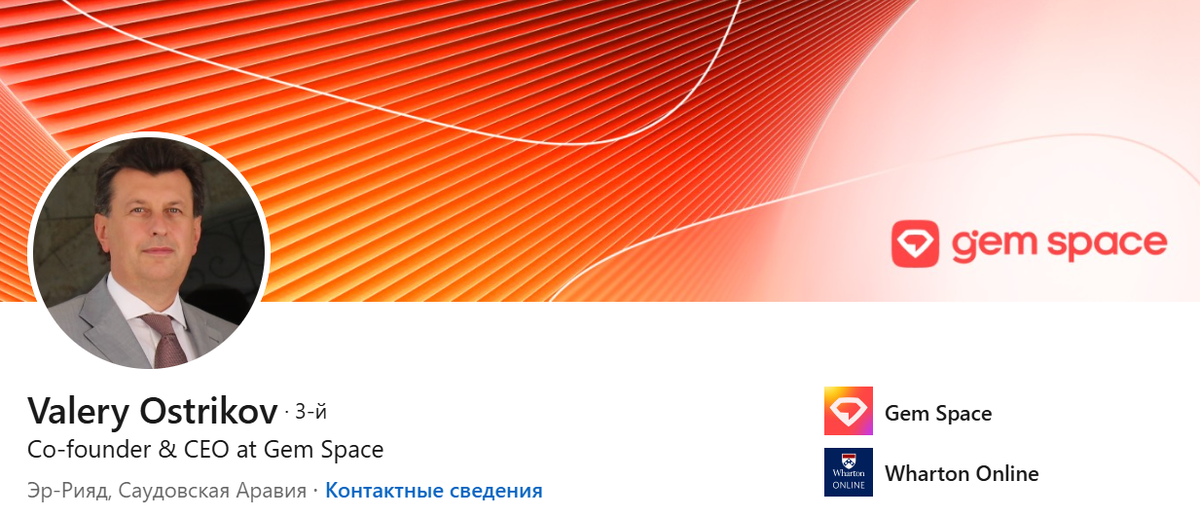 gem space

Valery Ostrikov · 3-й
Co-founder & CEO at Gem Space
Эр-Рияд, Саудовская Аравия · Контактные сведения

Gem Space

Wharton ONLINE
Wharton Online